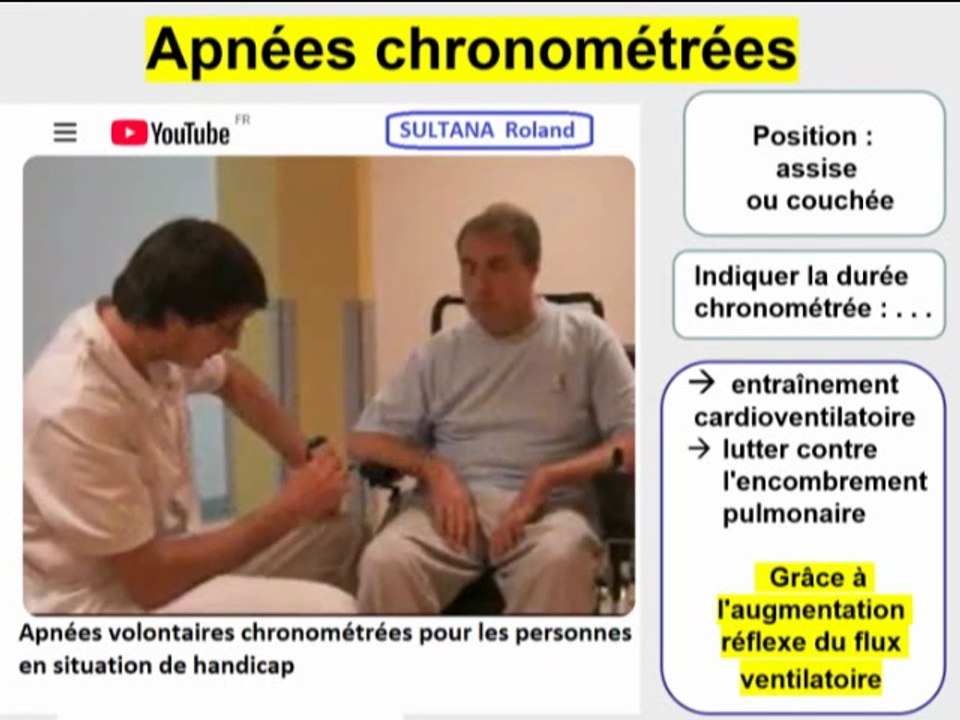 Apnées chronométrées

YouTube FR

SULTANA Roland

Apnées volontaires chronométrées pour les personnes en situation de handicap

Position : assise ou couchée

Indiquer la durée chronométrée : . . .

→ entraînement cardioventilatoire
→ lutter contre l'encombrement pulmonaire

Grâce à l'augmentation réflexe du flux ventilatoire